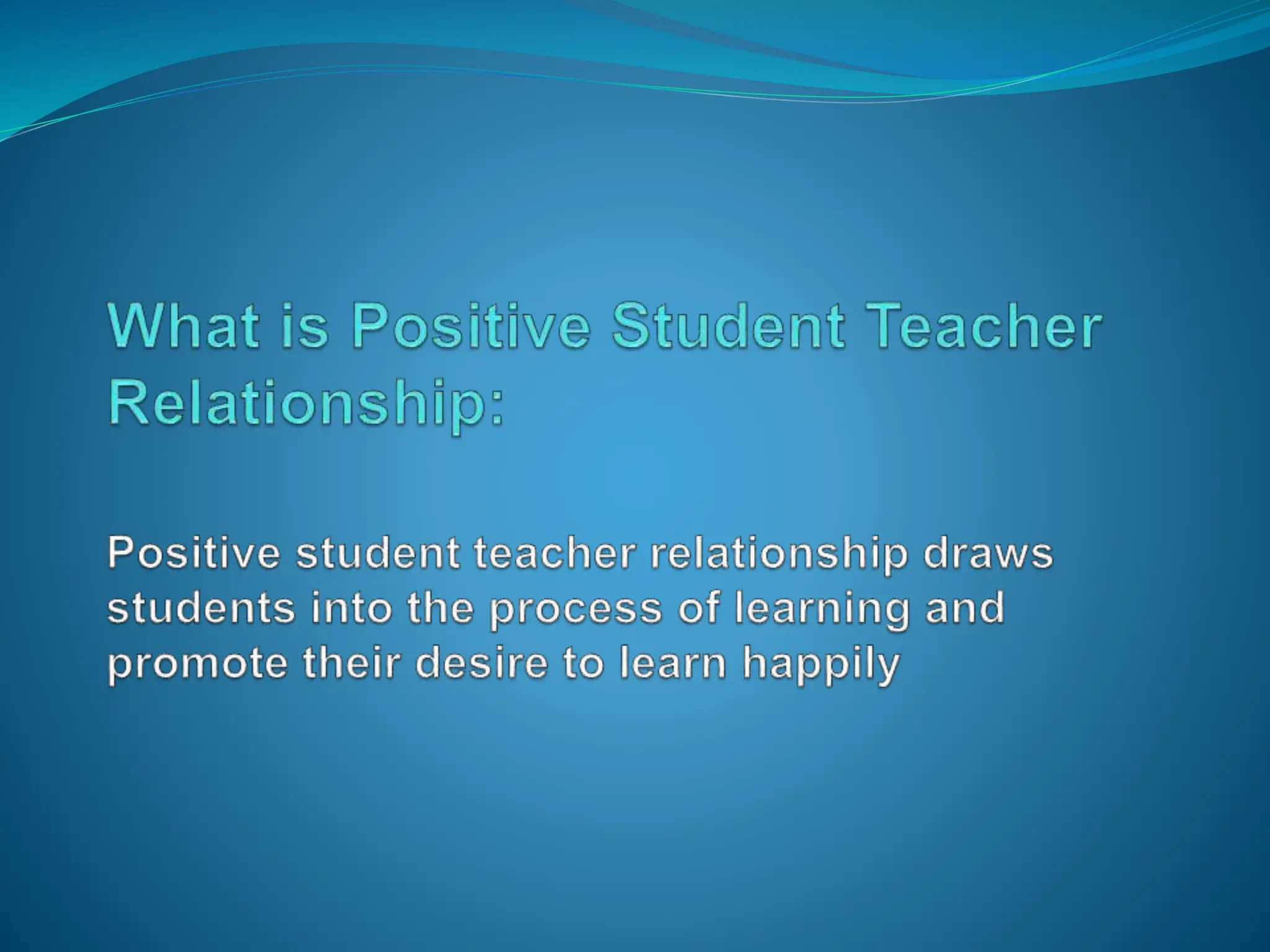 What is Positive Student Teacher Relationship:

Positive student teacher relationship draws students into the process of learning and promote their desire to learn happily